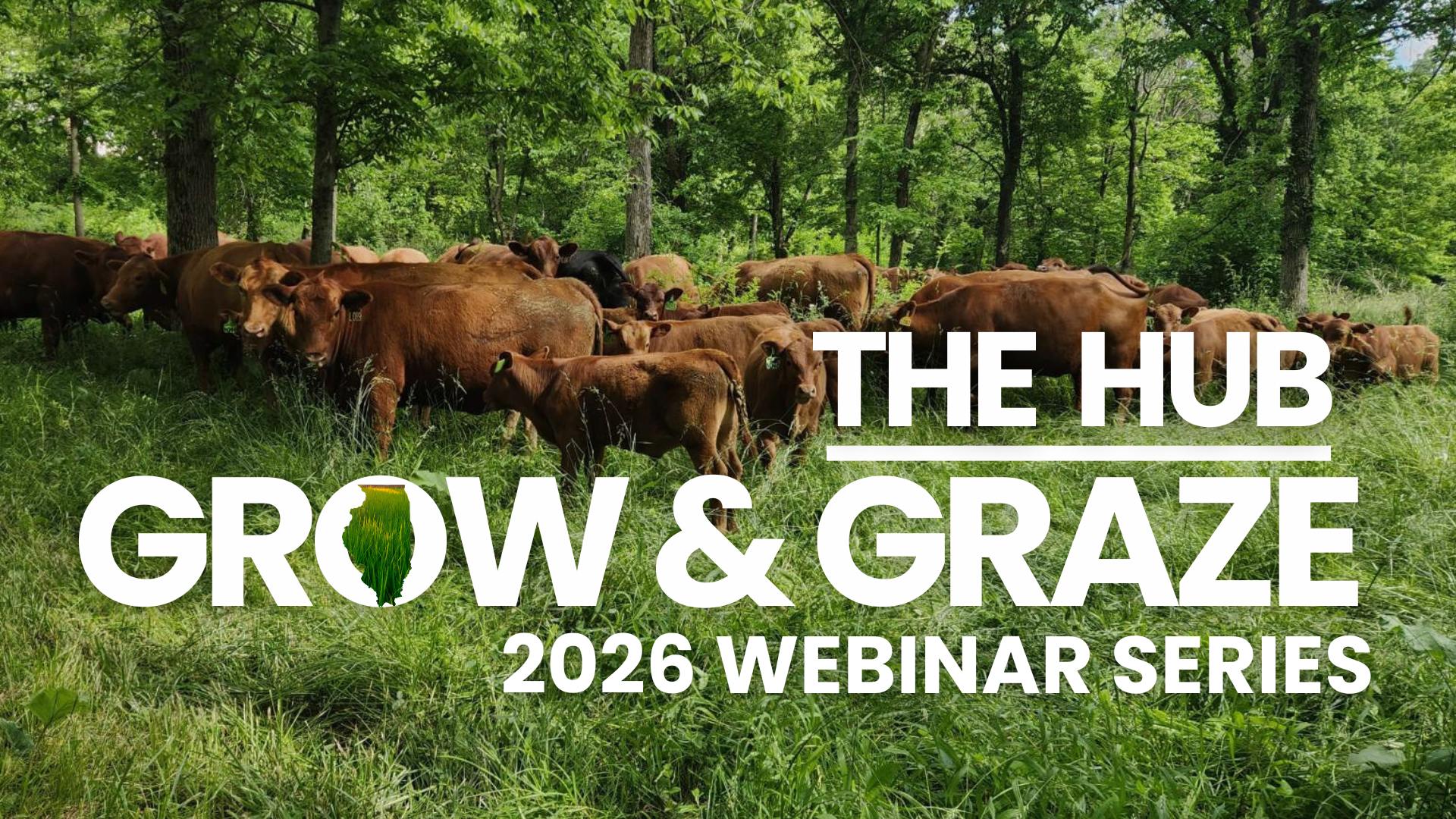 THE HUB

GROW & GRAZE

2026 WEBINAR SERIES